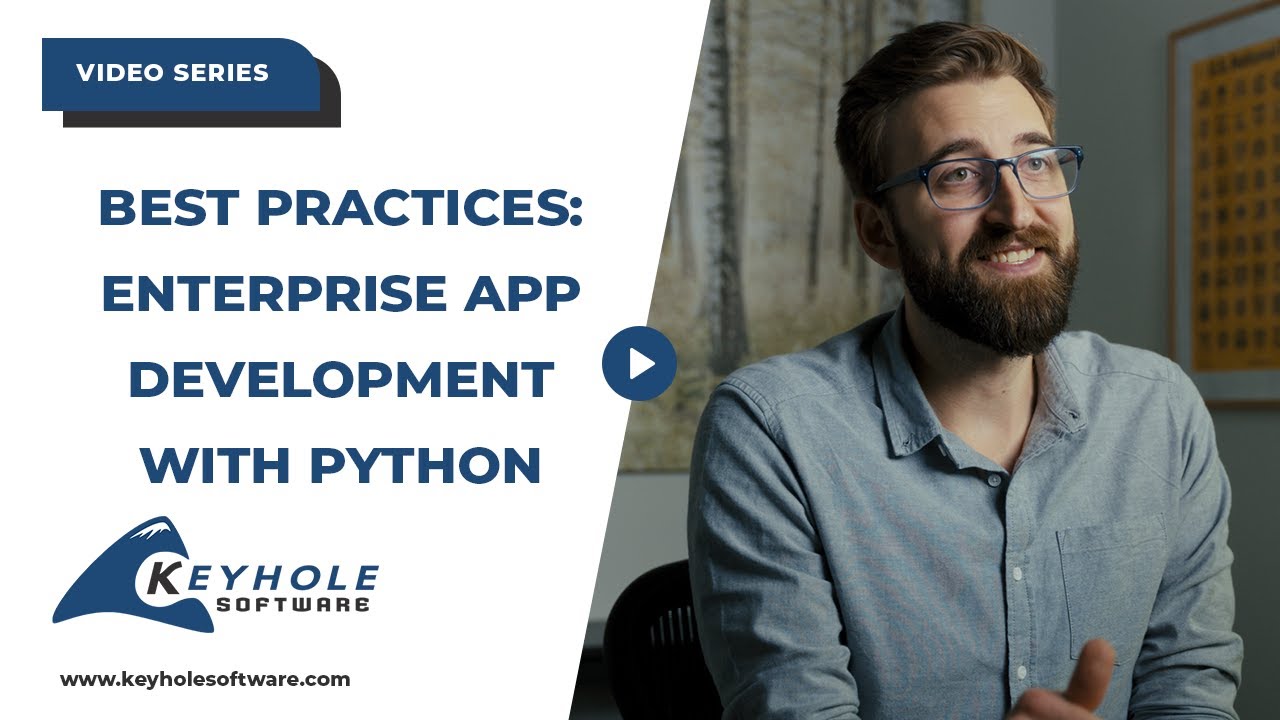 VIDEO SERIES

BEST PRACTICES: ENTERPRISE APP DEVELOPMENT WITH PYTHON

KEYHOLE SOFTWARE

www.keyholesoftware.com